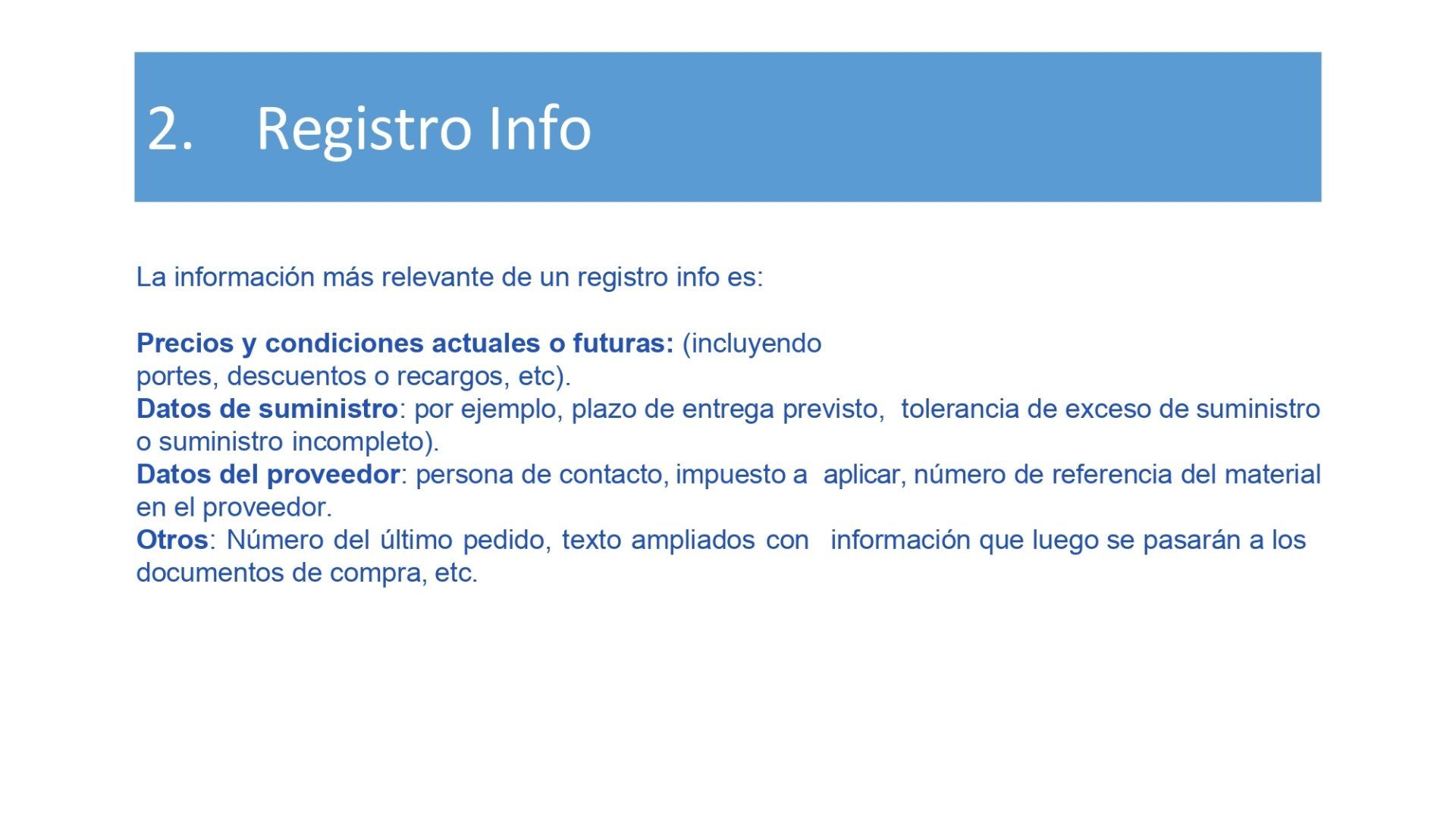 2. Registro Info

La información más relevante de un registro info es:

Precios y condiciones actuales o futuras: (incluyendo portes, descuentos o recargos, etc).
Datos de suministro: por ejemplo, plazo de entrega previsto, tolerancia de exceso de suministro o suministro incompleto).
Datos del proveedor: persona de contacto, impuesto a aplicar, número de referencia del material en el proveedor.
Otros: Número del último pedido, texto ampliados con información que luego se pasarán a los documentos de compra, etc.